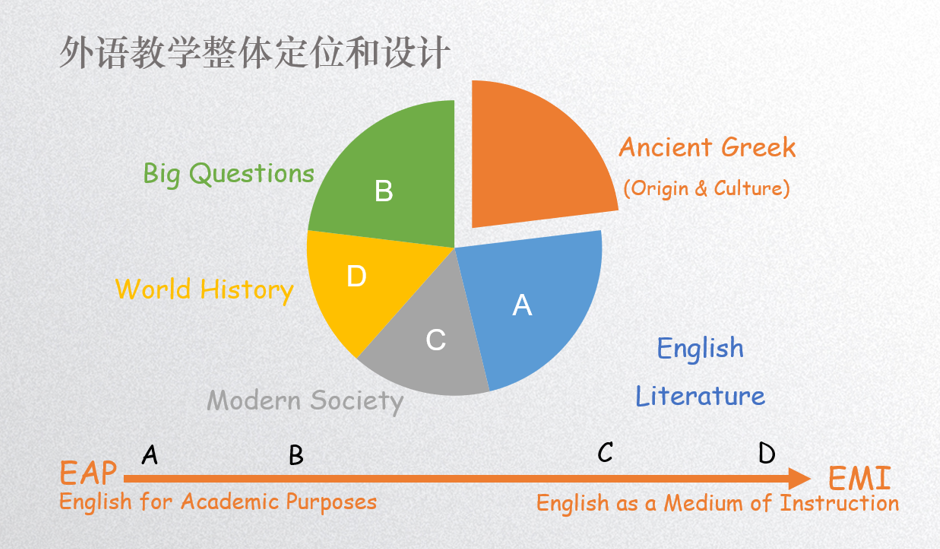 外语教学整体定位和设计

Big Questions

B

Ancient Greek
(Origin & Culture)

World History

D

A

C

English
Literature

Modern Society

EAP A B C D EMI

English for Academic Purposes

English as a Medium of Instruction